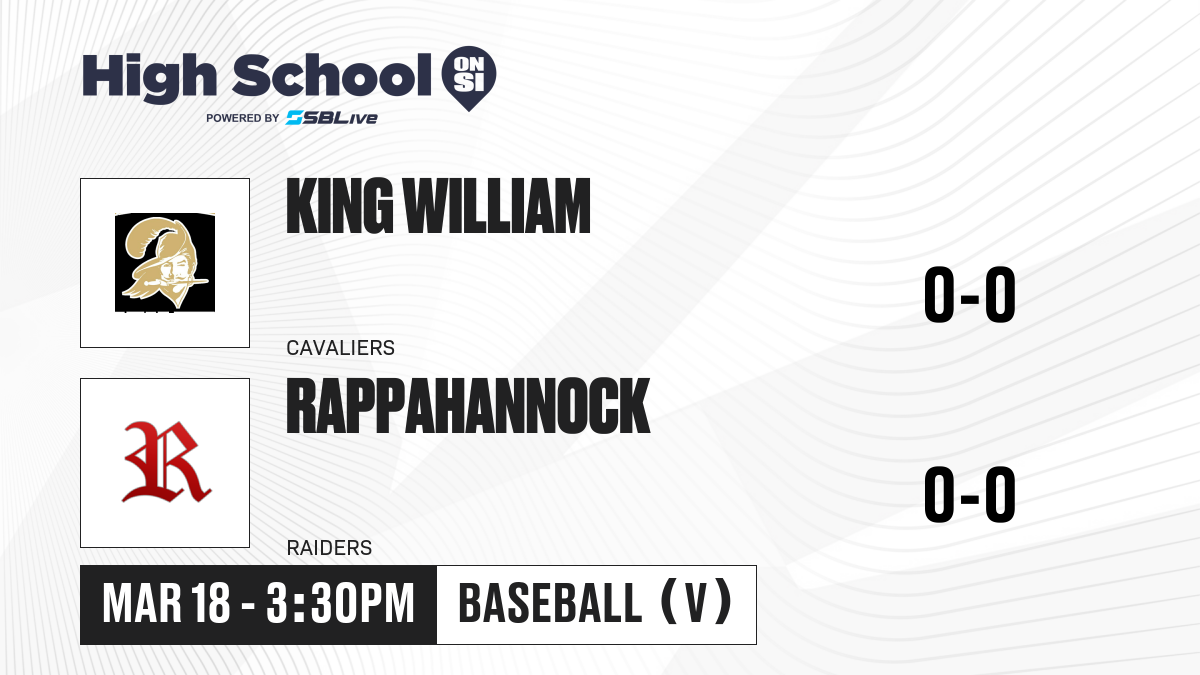 High School ON SI
POWERED BY SBLive

KING WILLIAM
CAVALIERS
0-0

R
RAPPAHANNOCK
RAIDERS
0-0

MAR 18 - 3:30PM
BASEBALL (V)